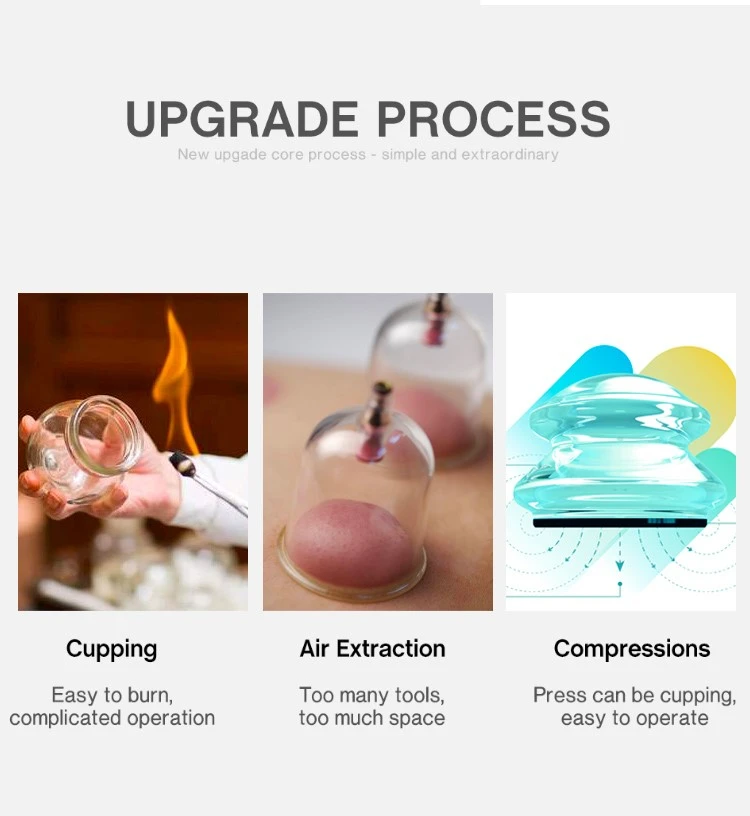 UPGRADE PROCESS

New upgade core process - simple and extraordinary

Cupping

Easy to burn, complicated operation

Air Extraction

Too many tools, too much space

Compressions

Press can be cupping, easy to operate